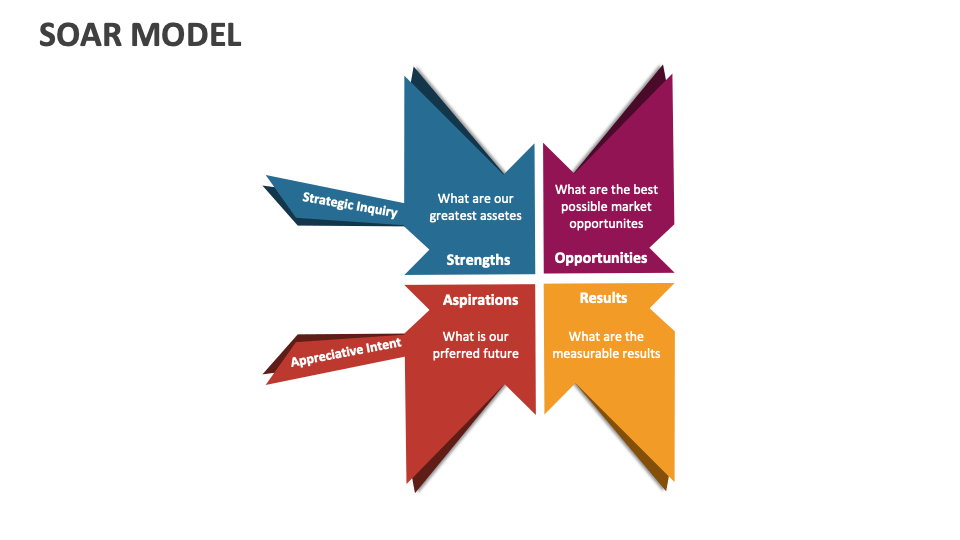 SOAR MODEL

Strategic Inquiry

What are our greatest assetes

Strengths

What are the best possible market opportunites

Opportunities

Appreciative Intent

Aspirations

What is our prferred future

Results

What are the measurable results